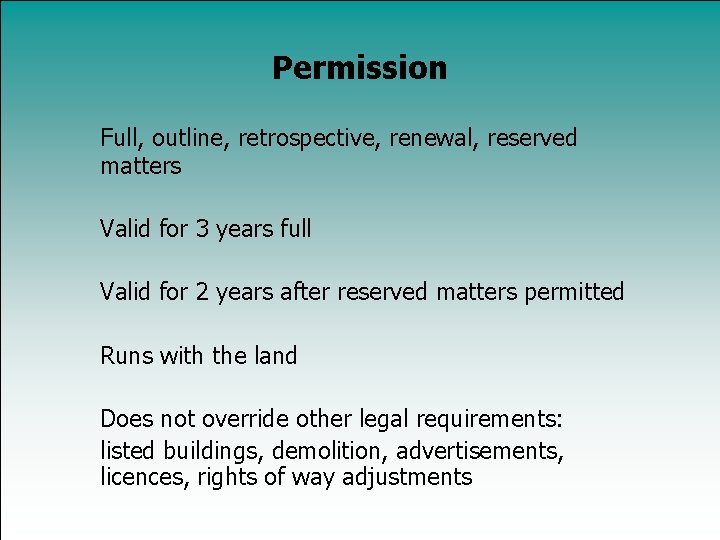 Permission

Full, outline, retrospective, renewal, reserved matters

Valid for 3 years full

Valid for 2 years after reserved matters permitted

Runs with the land

Does not override other legal requirements:
listed buildings, demolition, advertisements, licences, rights of way adjustments